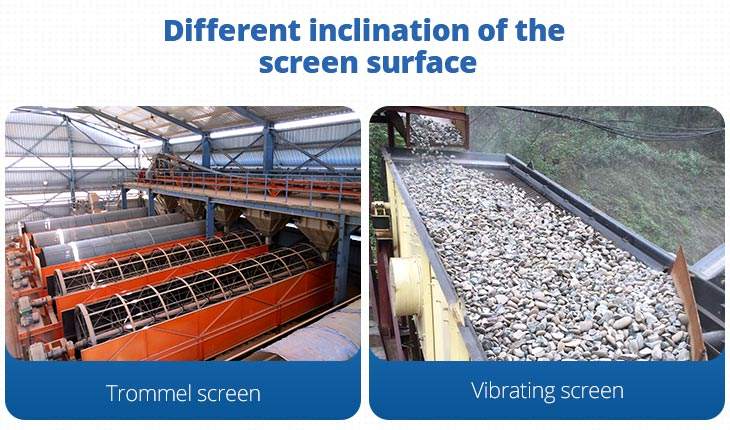 Different inclination of the screen surface

Trommel screen

Vibrating screen